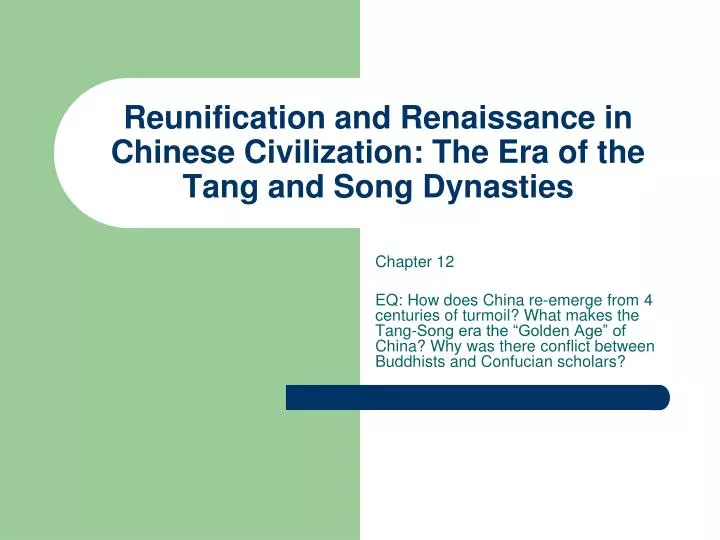 Reunification and Renaissance in Chinese Civilization: The Era of the Tang and Song Dynasties

Chapter 12

EQ: How does China re-emerge from 4 centuries of turmoil? What makes the Tang-Song era the “Golden Age” of China? Why was there conflict between Buddhists and Confucian scholars?